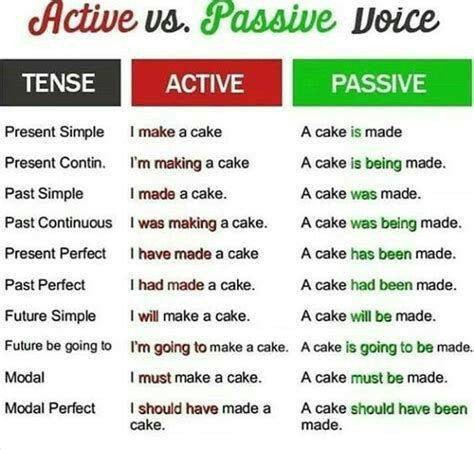 Active vs. Passive Voice

| TENSE | ACTIVE | PASSIVE |
|---|---|---|
| Present Simple | I make a cake | A cake is made |
| Present Contin. | I'm making a cake | A cake is being made. |
| Past Simple | I made a cake. | A cake was made. |
| Past Continuous | I was making a cake. | A cake was being made. |
| Present Perfect | I have made a cake | A cake has been made. |
| Past Perfect | I had made a cake. | A cake had been made. |
| Future Simple | I will make a cake. | A cake will be made. |
| Future be going to | I'm going to make a cake. | A cake is going to be made. |
| Modal | I must make a cake. | A cake must be made. |
| Modal Perfect | I should have made a cake. | A cake should have been made. |